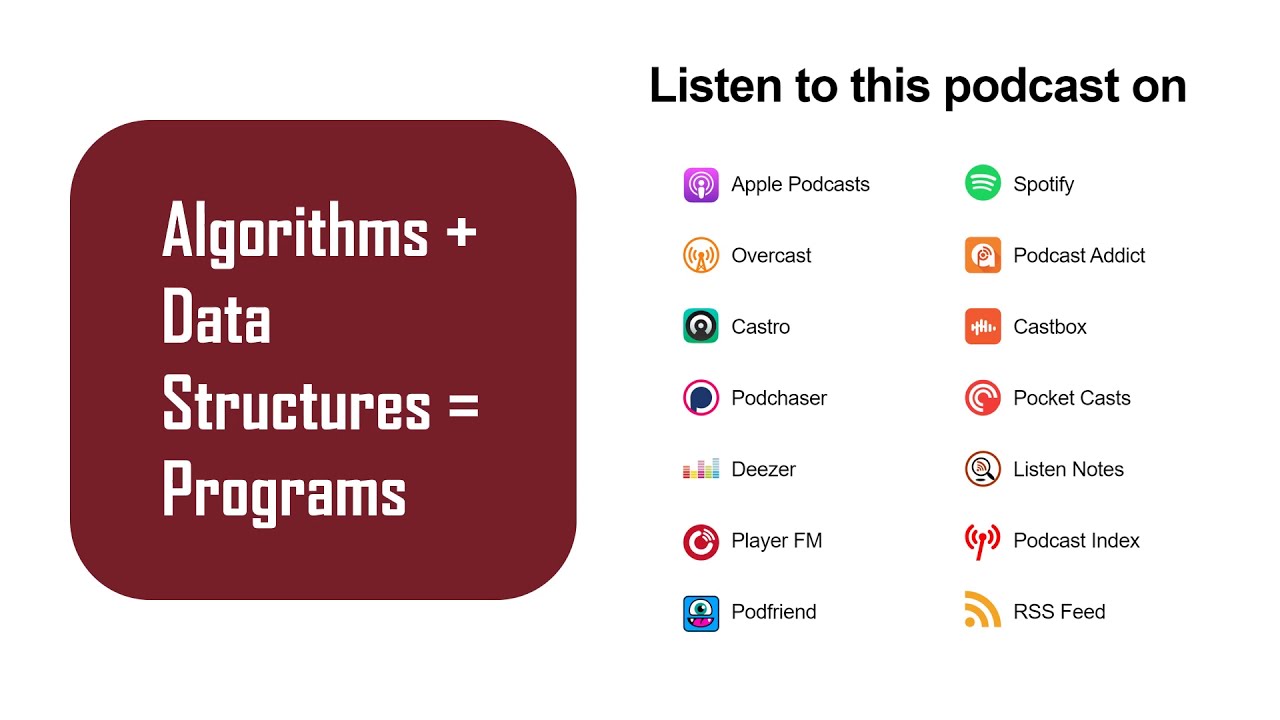 Algorithms + Data Structures = Programs

Listen to this podcast on

Apple Podcasts
Overcast
Castro
Podchaser
Deezer
Player FM
Podfriend

Spotify
Podcast Addict
Castbox
Pocket Casts
Listen Notes
Podcast Index
RSS Feed